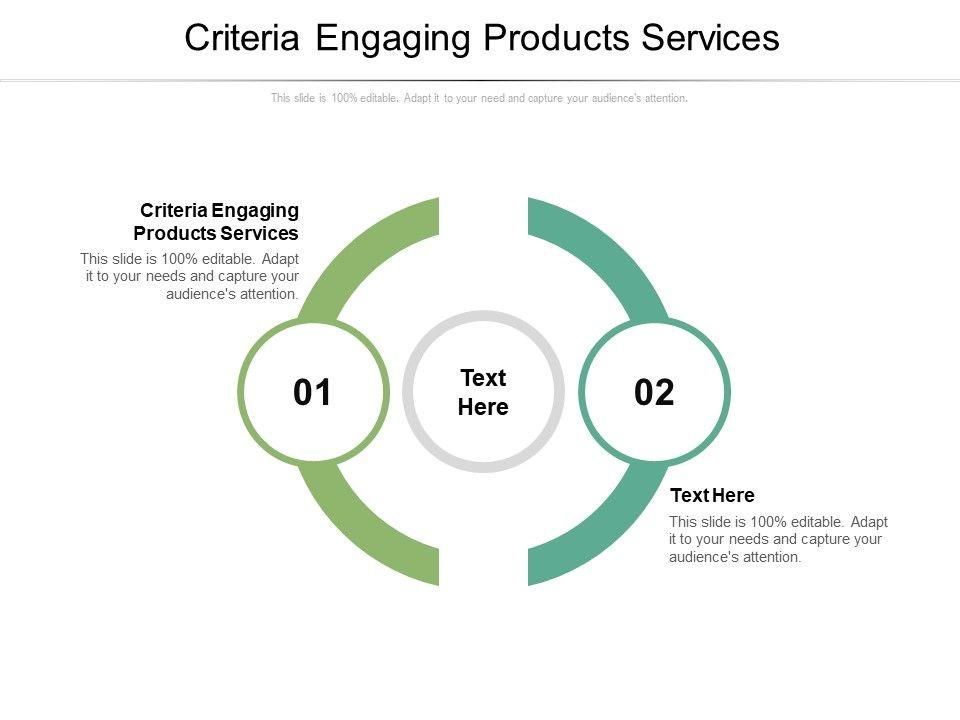 Criteria Engaging Products Services

This slide is 100% editable. Adapt it to your need and capture your audience's attention.

Criteria Engaging Products Services

This slide is 100% editable. Adapt it to your needs and capture your audience's attention.

01

Text Here

02

Text Here

This slide is 100% editable. Adapt it to your needs and capture your audience's attention.